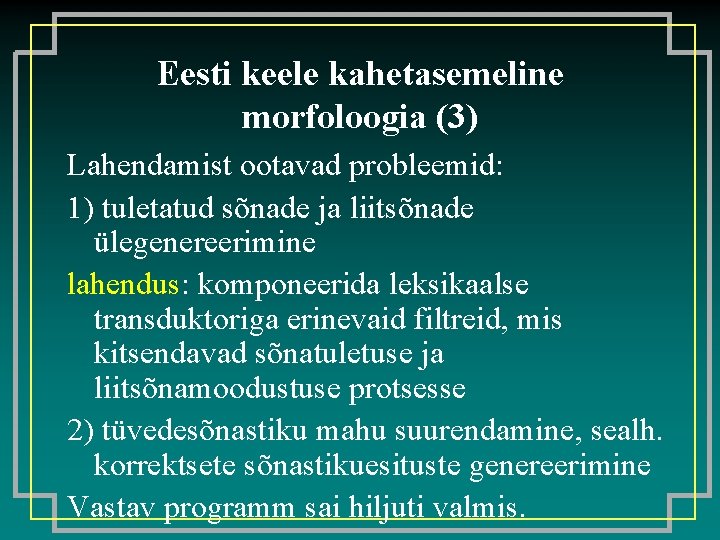 Eesti keele kahetasemeline morfoloogia (3)

Lahendamist ootavad probleemid:

1) tuletatud sõnade ja liitsõnade ülegenereerimine

lahendus: komponeerida leksikaalse transduktoriga erinevaid filtreid, mis kitsendavad sõnatuletuse ja liitsõnamoodustuse protsesse

2) tüvedesõnastiku mahu suurendamine, sealh. korrektsete sõnastikuesituste genereerimine

Vastav programm sai hiljuti valmis.